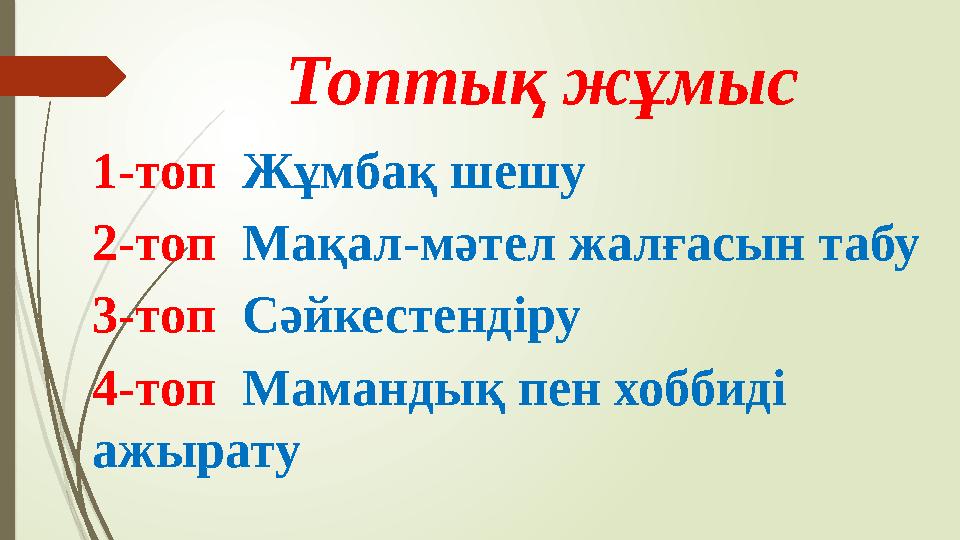 Топтық жұмыс

1-топ Жұмбақ шешу

2-топ Мақал-мәтел жалғасын табу

3-топ Сәйкестендіру

4-топ Мамандық пен хоббиді ажырату